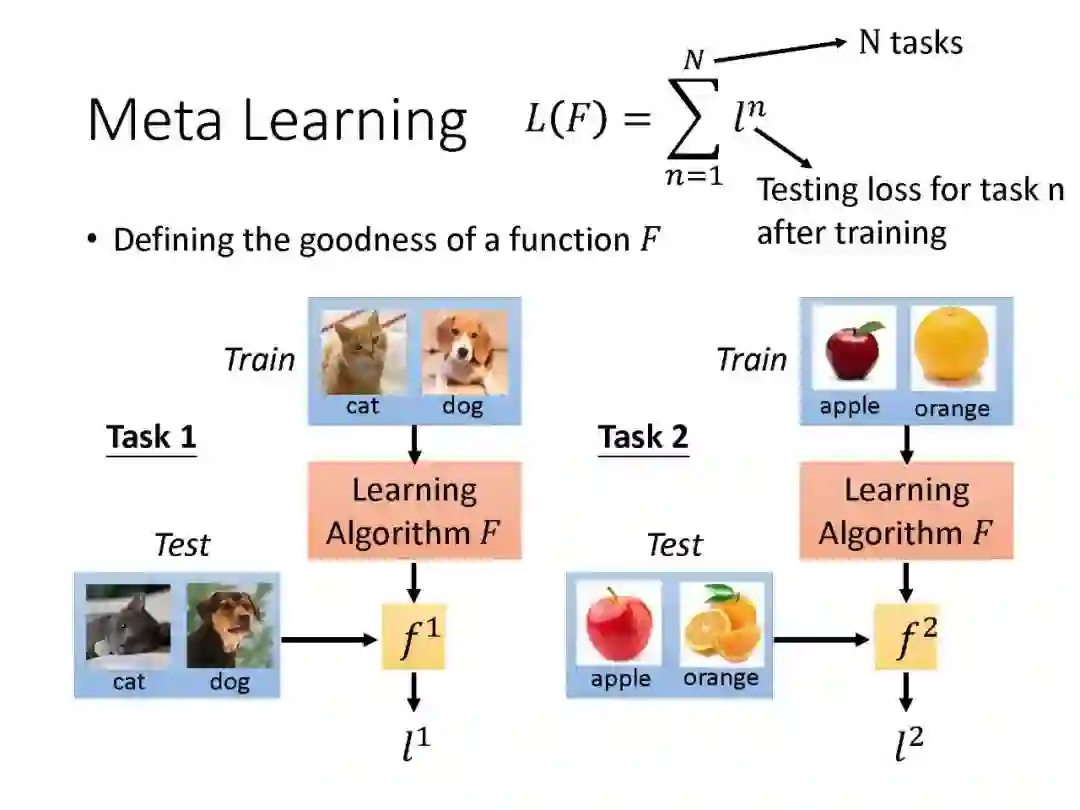 Meta Learning $L(F) = \sum_{n=1}^{N} l^n$

N tasks

Testing loss for task n after training

• Defining the goodness of a function $F$

Task 1

Train

cat dog

Learning Algorithm $F$

Test

cat dog

$f^1$

$l^1$

Task 2

Train

apple orange

Learning Algorithm $F$

Test

apple orange

$f^2$

$l^2$